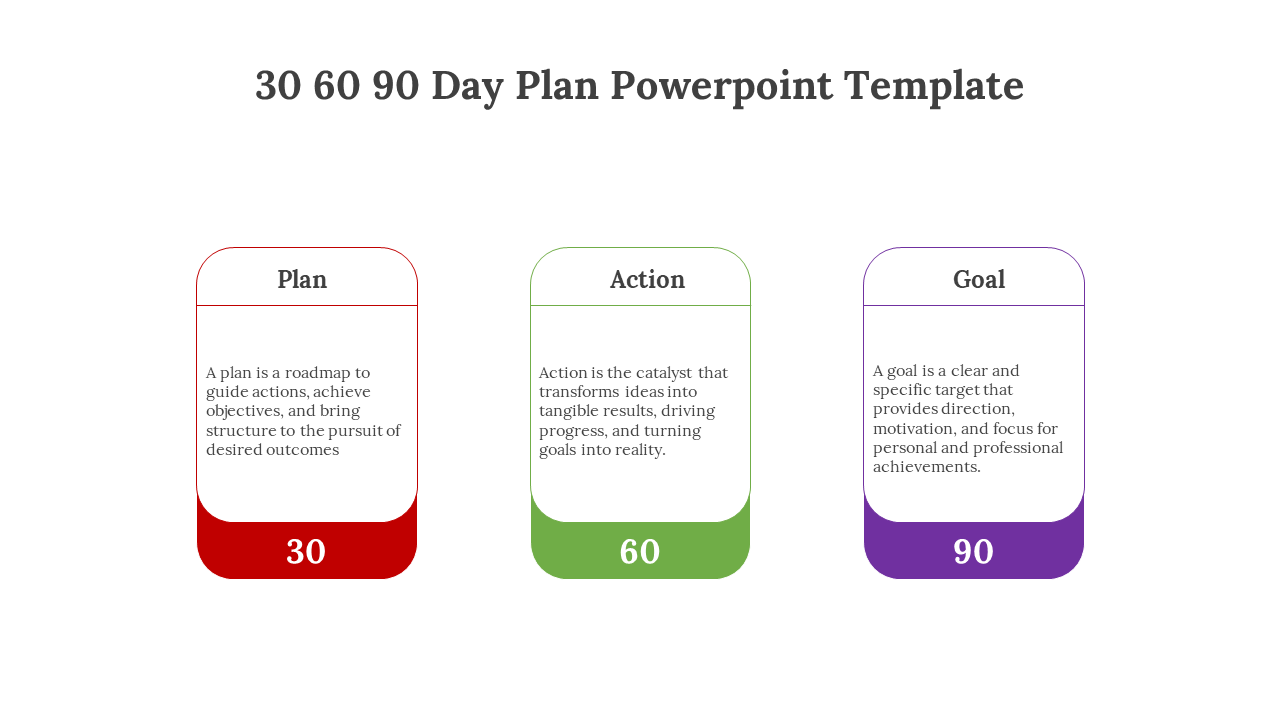 30 60 90 Day Plan Powerpoint Template

Plan

A plan is a roadmap to guide actions, achieve objectives, and bring structure to the pursuit of desired outcomes

30

Action

Action is the catalyst that transforms ideas into tangible results, driving progress, and turning goals into reality.

60

Goal

A goal is a clear and specific target that provides direction, motivation, and focus for personal and professional achievements.

90